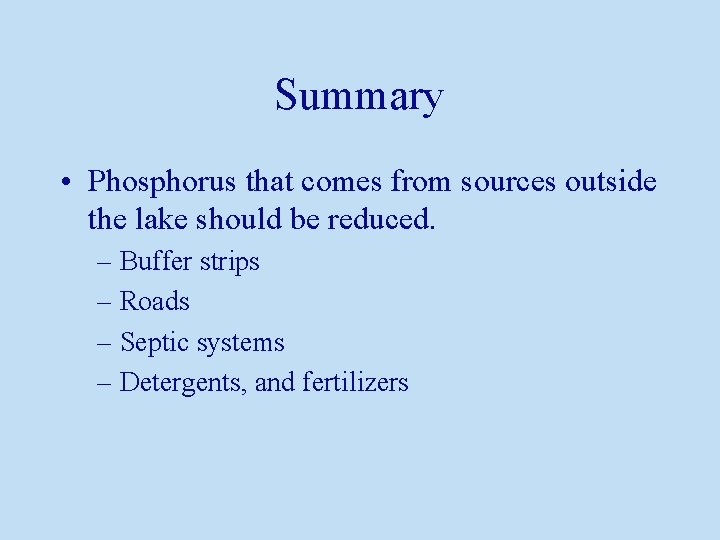 Summary

• Phosphorus that comes from sources outside the lake should be reduced.
– Buffer strips
– Roads
– Septic systems
– Detergents, and fertilizers